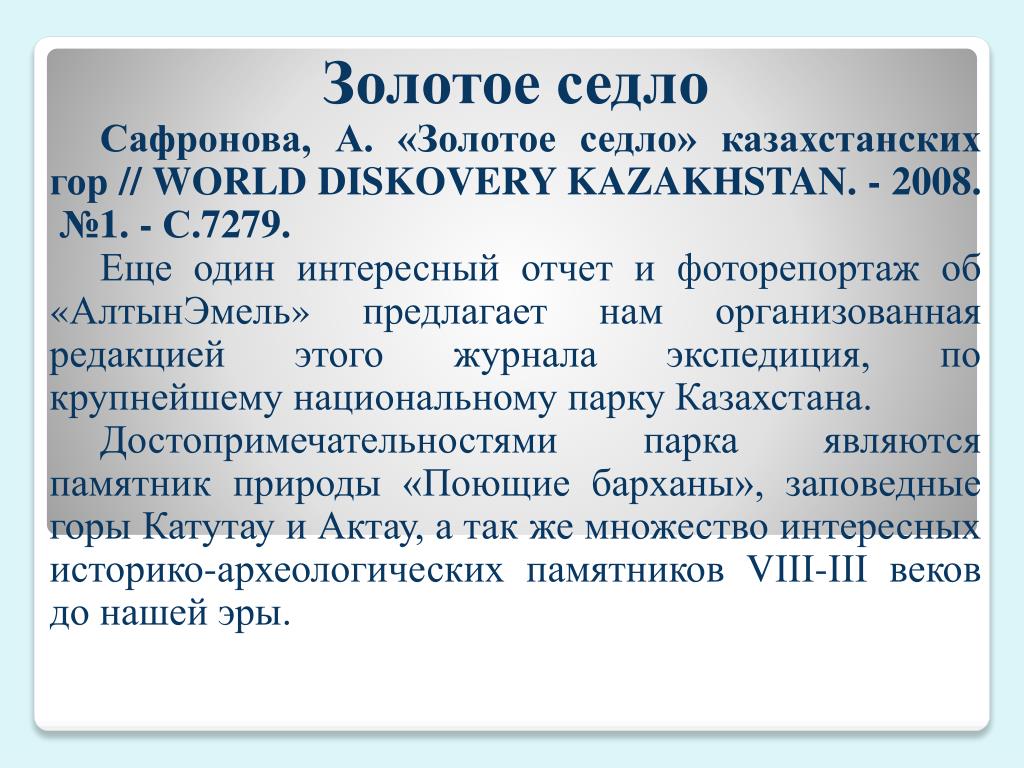 Золотое седло

Сафронова, А. «Золотое седло» казахстанских гор // WORLD DISKOVERY KAZAKHSTAN. - 2008. №1. - С.7279.

Еще один интересный отчет и фоторепортаж об «АлтынЭмель» предлагает нам организованная редакцией этого журнала экспедиция, по крупнейшему национальному парку Казахстана.

Достопримечательностями парка являются памятник природы «Поющие барханы», заповедные горы Катутау и Актау, а так же множество интересных историко-археологических памятников VIII-III веков до нашей эры.